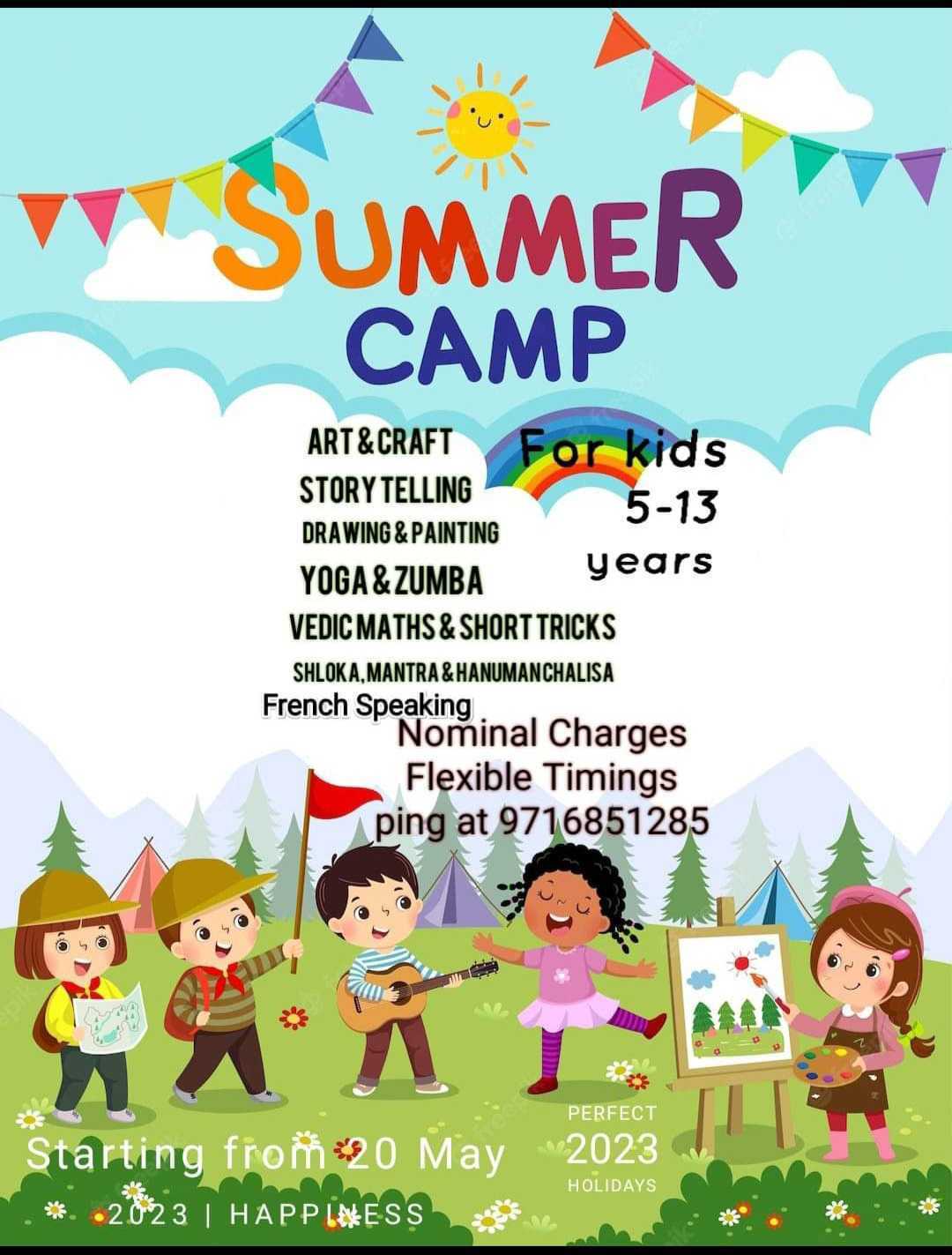 SUMMER CAMP

ART & CRAFT
STORY TELLING
DRAWING & PAINTING
YOGA & ZUMBA
VEDIC MATHS & SHORT TRICKS
SHLOKA, MANTRA & HANUMAN CHALISA
French Speaking

For kids 5-13 years

Nominal Charges
Flexible Timings
ping at 9716851285

Starting from 20 May 2023 | HAPPINESS

PERFECT 2023 HOLIDAYS